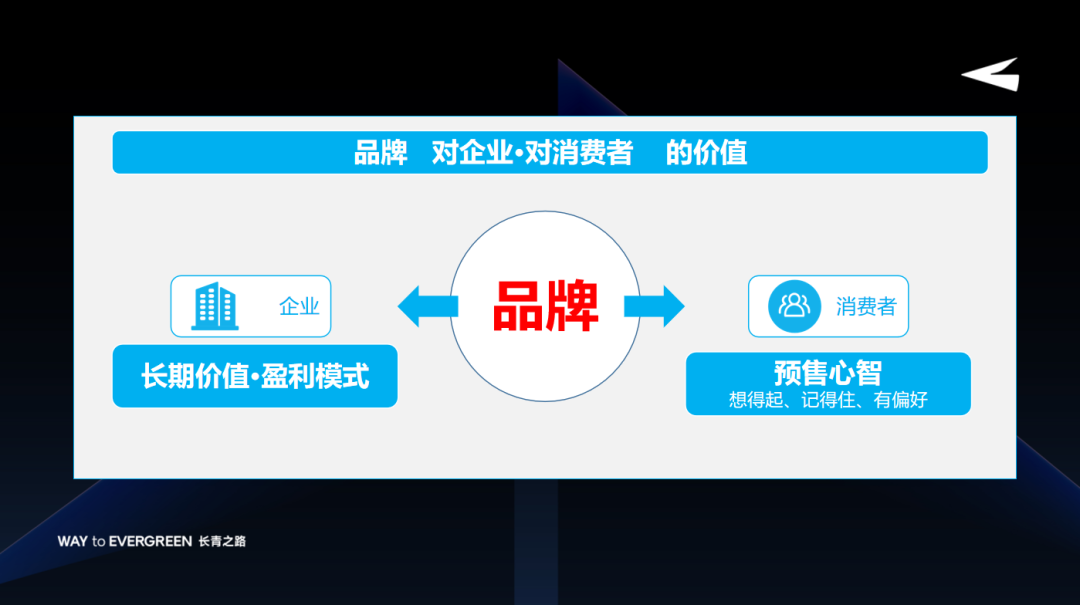 品牌 对企业·对消费者 的价值

企业

长期价值·盈利模式

品牌

消费者

预售心智
想得起、记得住、有偏好

WAY to EVERGREEN 长青之路